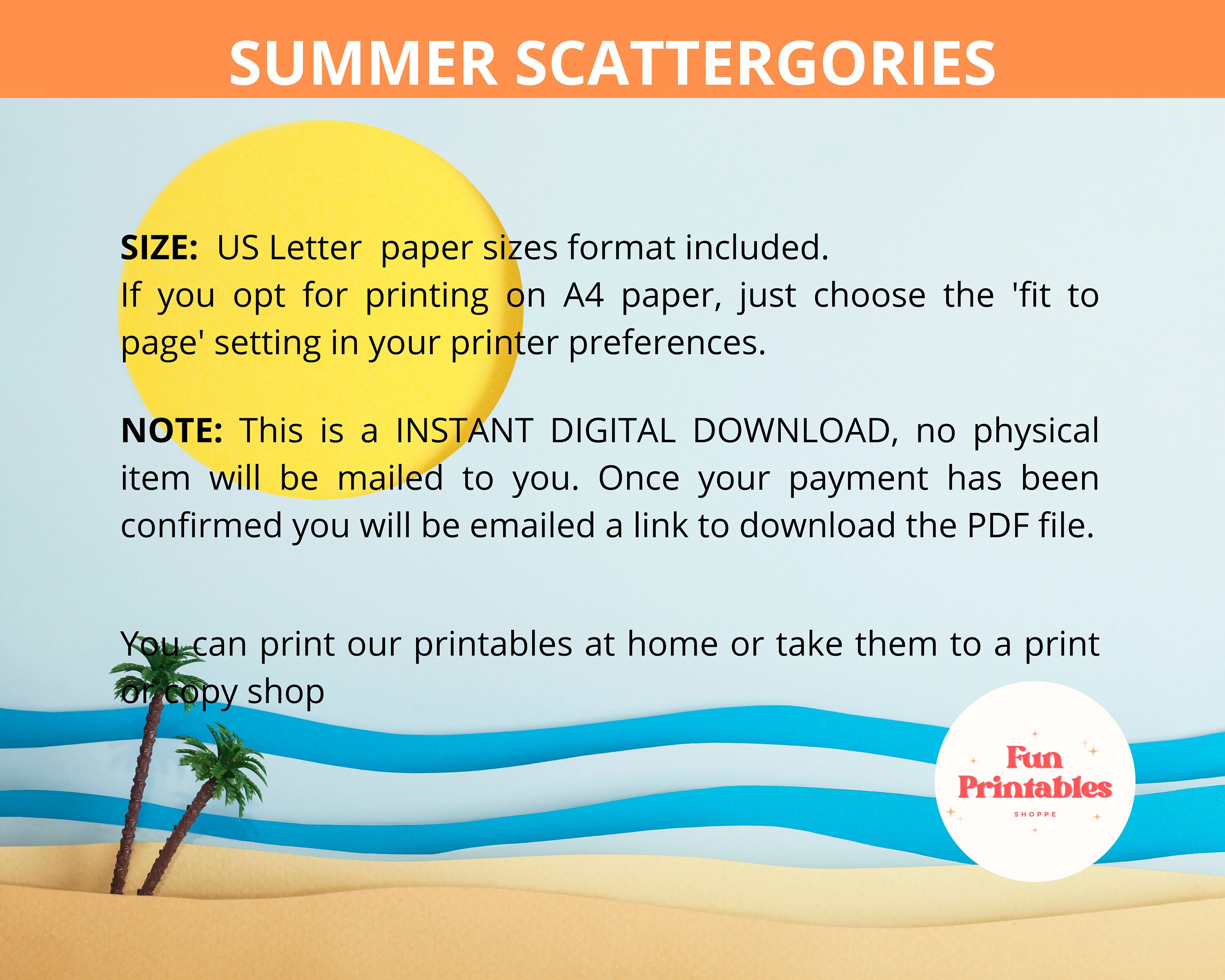 SUMMER SCATTERGORIES

SIZE: US Letter paper sizes format included.
If you opt for printing on A4 paper, just choose the 'fit to page' setting in your printer preferences.

NOTE: This is a INSTANT DIGITAL DOWNLOAD, no physical item will be mailed to you. Once your payment has been confirmed you will be emailed a link to download the PDF file.

You can print our printables at home or take them to a print or copy shop

Fun Printables
SHOPPE